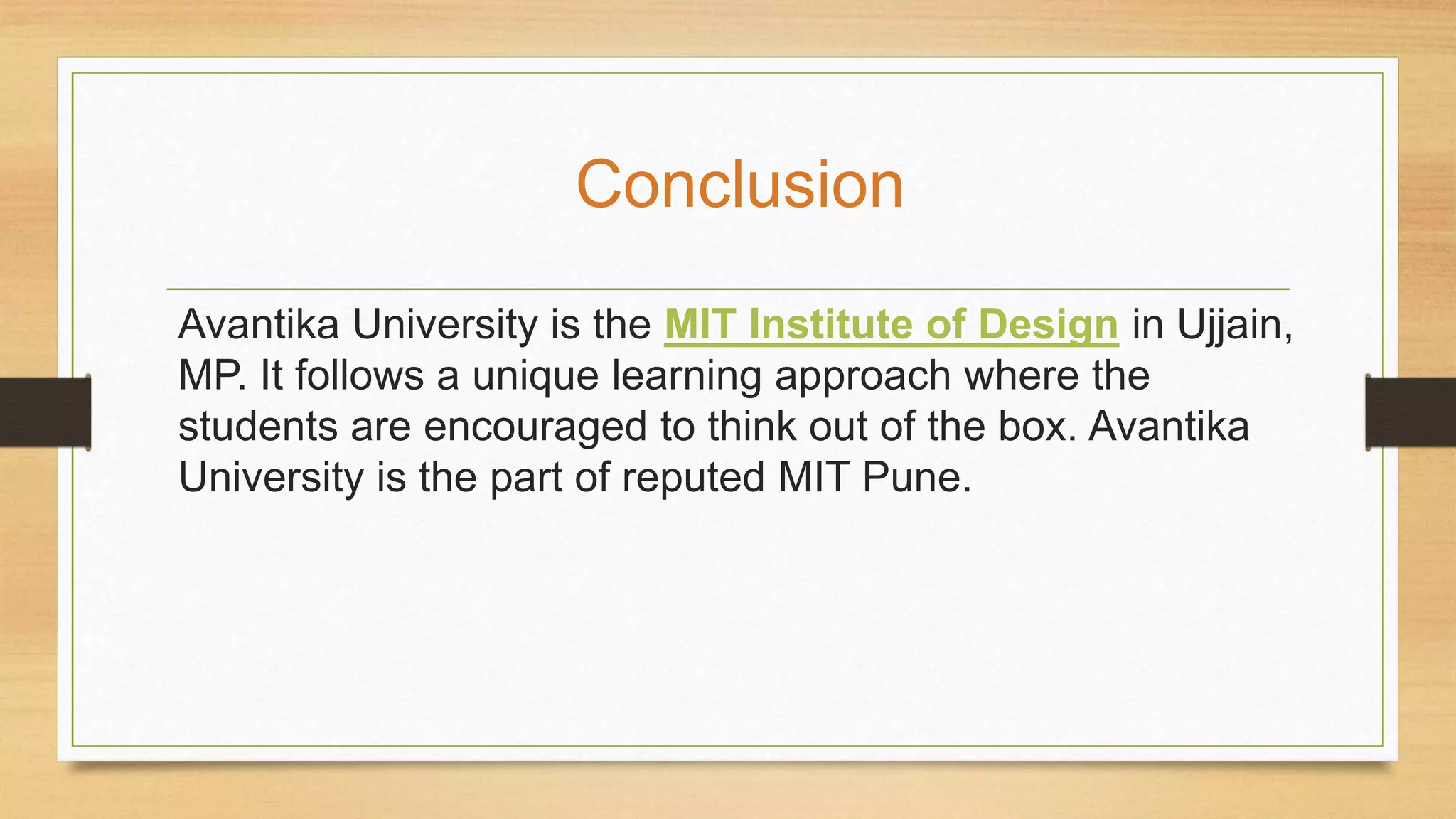 Conclusion

Avantika University is the MIT Institute of Design in Ujjain, MP. It follows a unique learning approach where the students are encouraged to think out of the box. Avantika University is the part of reputed MIT Pune.